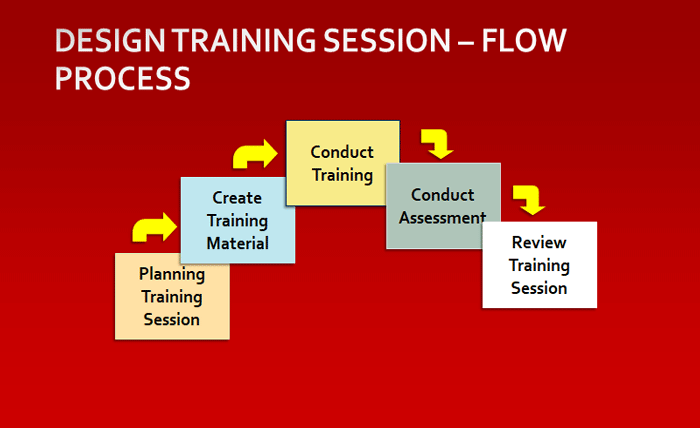 DESIGN TRAINING SESSION – FLOW PROCESS

Planning Training Session

Create Training Material

Conduct Training

Conduct Assessment

Review Training Session